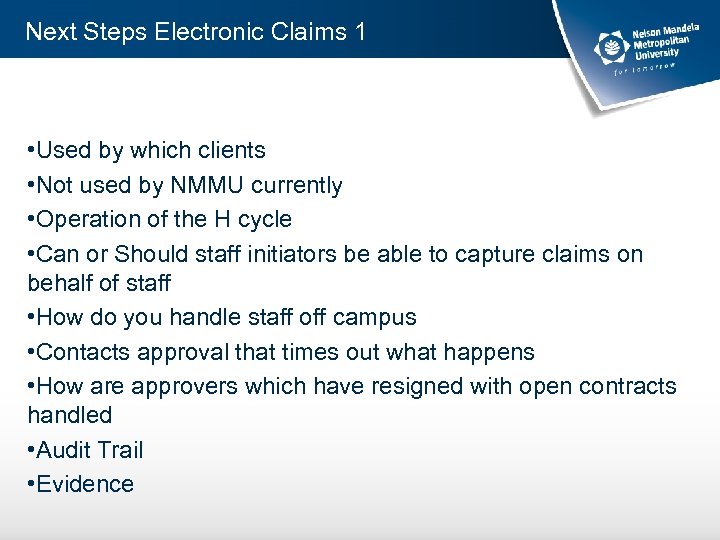 Next Steps Electronic Claims 1

Nelson Mandela Metropolitan University
for tomorrow

•Used by which clients
•Not used by NMMU currently
•Operation of the H cycle
•Can or Should staff initiators be able to capture claims on behalf of staff
•How do you handle staff off campus
•Contacts approval that times out what happens
•How are approvers which have resigned with open contracts handled
•Audit Trail
•Evidence